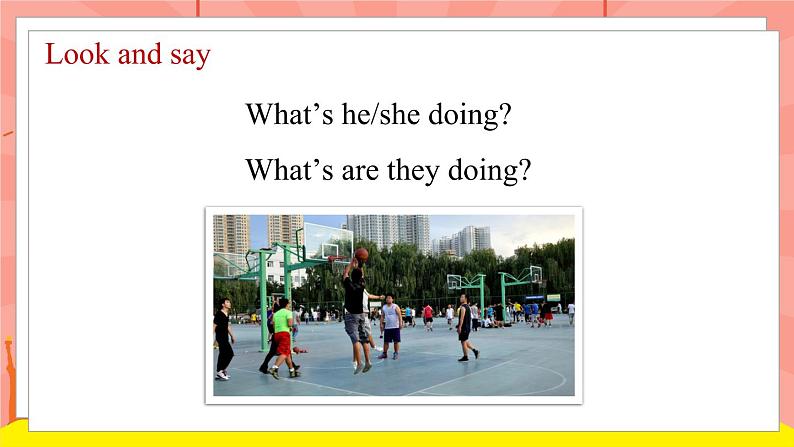 Look and say

What’s he/she doing?

What’s are they doing?